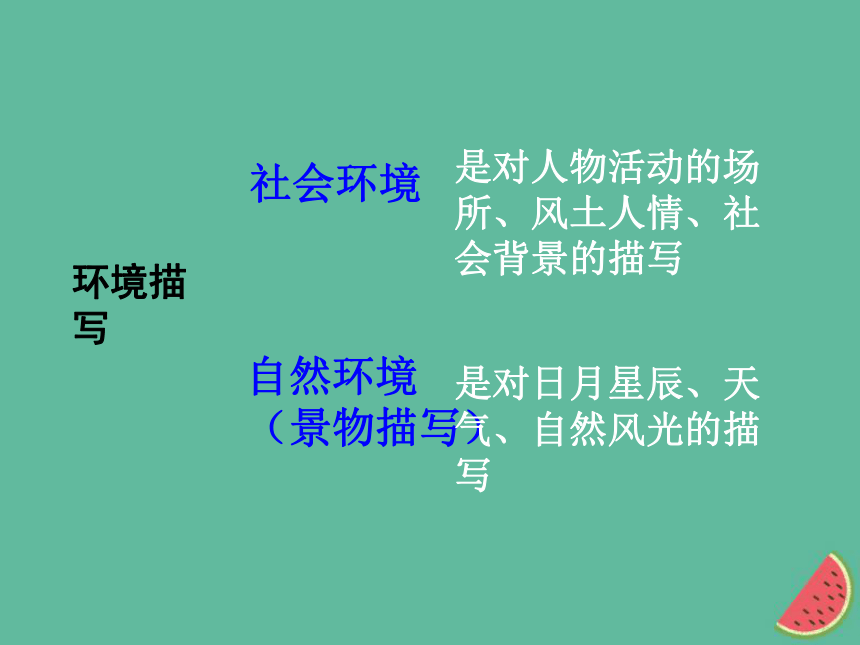 环境描写

社会环境

是对人物活动的场所、风土人情、社会背景的描写

自然环境（景物描写）

是对日月星辰、天气、自然风光的描写